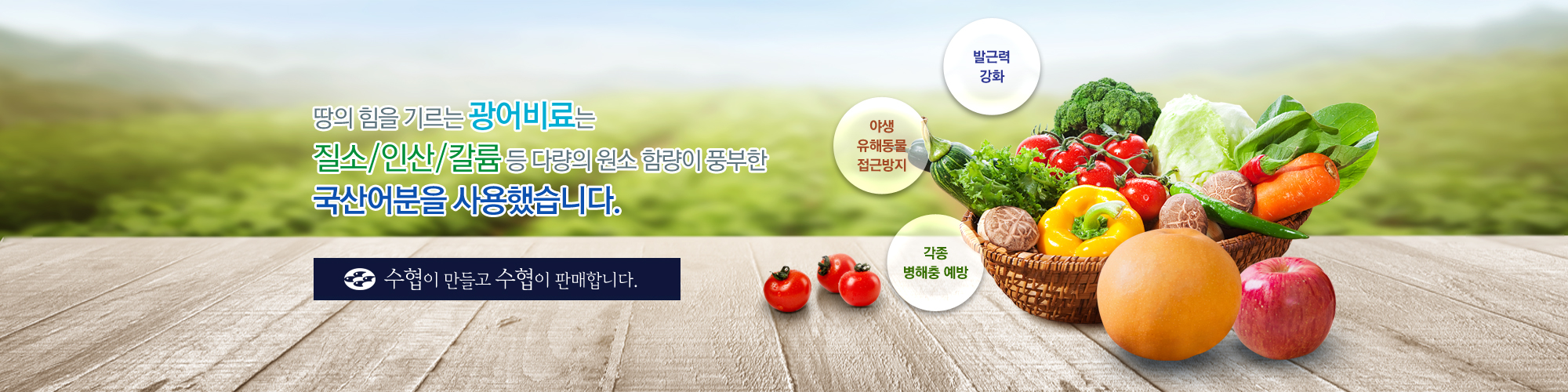 땅의 힘을 기르는 광어비료는
질소/인산/칼륨 등 다량의 원소 함량이 풍부한
국산어분을 사용했습니다.

수협이 만들고 수협이 판매합니다.

발근력
강화

야생
유해동물
접근방지

각종
병해충 예방